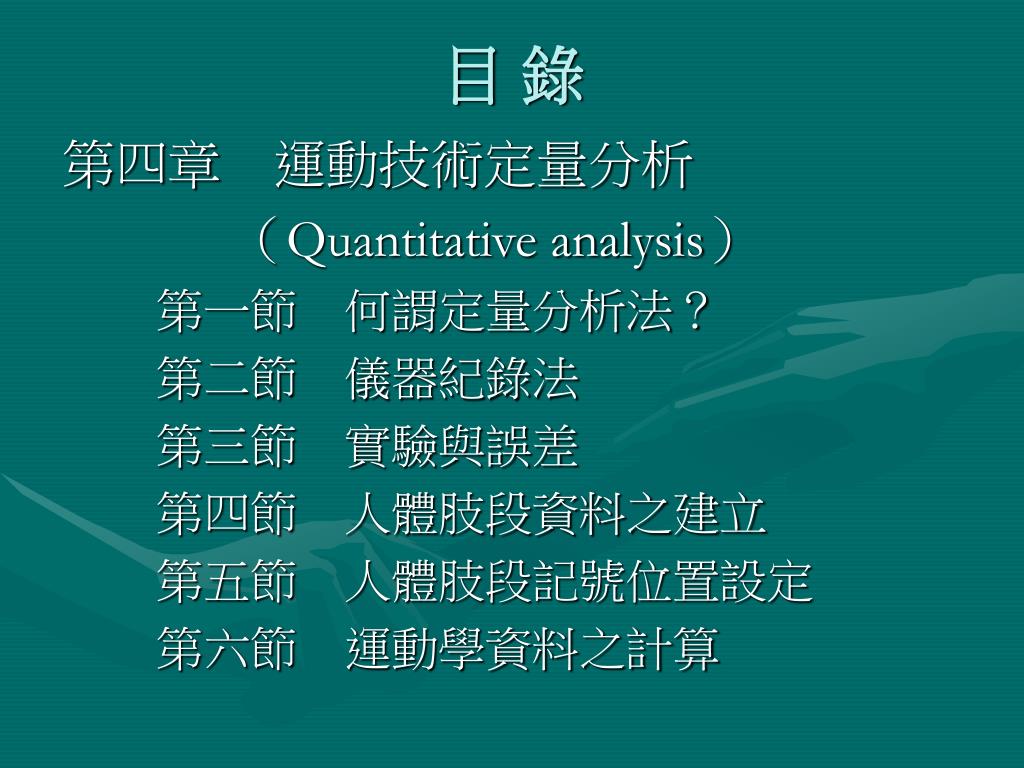 目 錄

第四章　運動技術定量分析

（Quantitative analysis）

第一節　何謂定量分析法？

第二節　儀器紀錄法

第三節　實驗與誤差

第四節　人體肢段資料之建立

第五節　人體肢段記號位置設定

第六節　運動學資料之計算